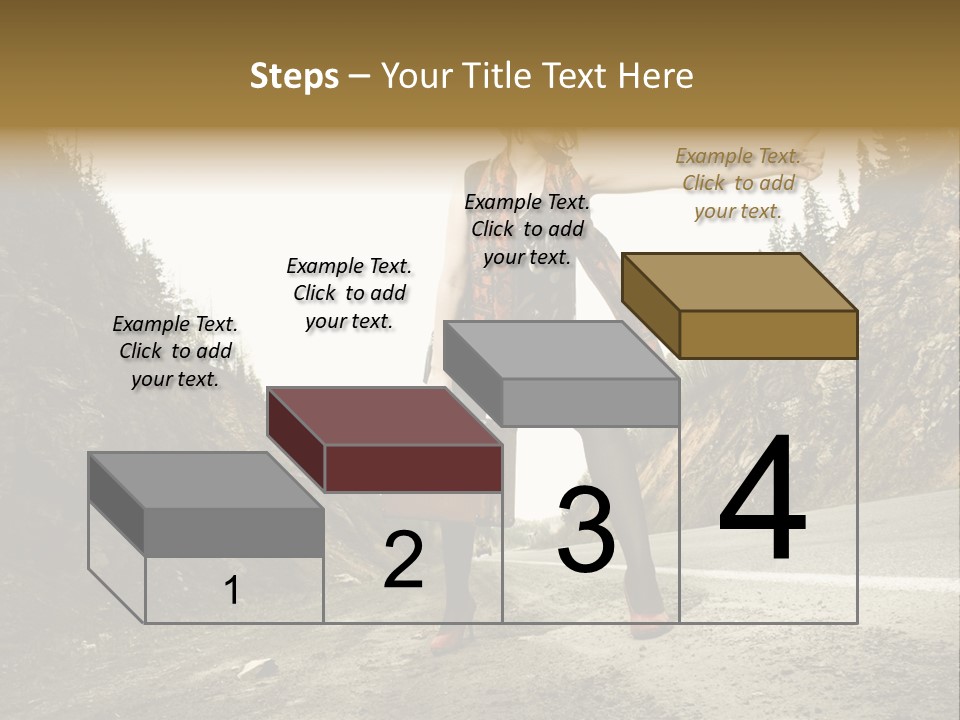 Steps – Your Title Text Here

Example Text. Click to add your text.

Example Text. Click to add your text.

Example Text. Click to add your text.

Example Text. Click to add your text.

1

2

3

4